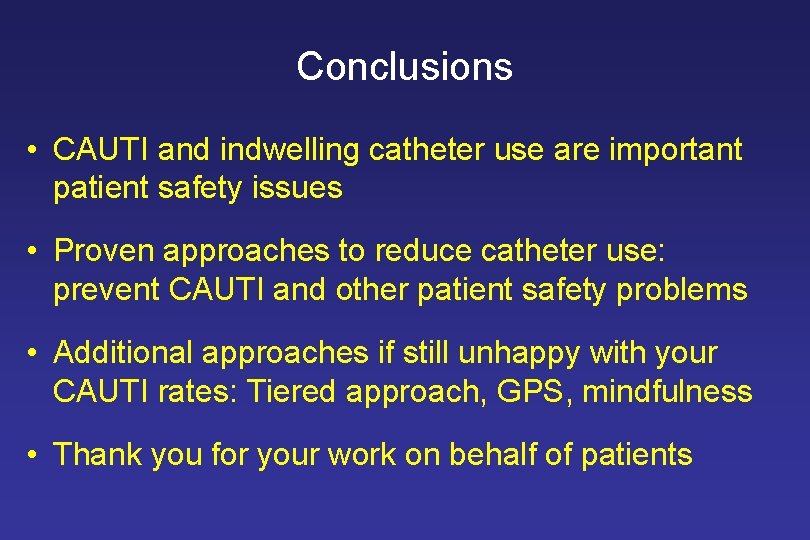 Conclusions

• CAUTI and indwelling catheter use are important patient safety issues

• Proven approaches to reduce catheter use: prevent CAUTI and other patient safety problems

• Additional approaches if still unhappy with your CAUTI rates: Tiered approach, GPS, mindfulness

• Thank you for your work on behalf of patients